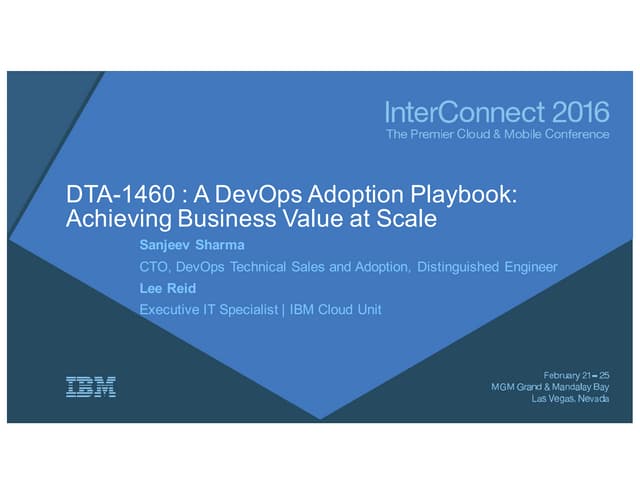 InterConnect 2016
The Premier Cloud & Mobile Conference

DTA-1460 : A DevOps Adoption Playbook: Achieving Business Value at Scale

Sanjeev Sharma
CTO, DevOps Technical Sales and Adoption, Distinguished Engineer
Lee Reid
Executive IT Specialist | IBM Cloud Unit

IBM

February 21 – 25
MGM Grand & Mandalay Bay
Las Vegas, Nevada